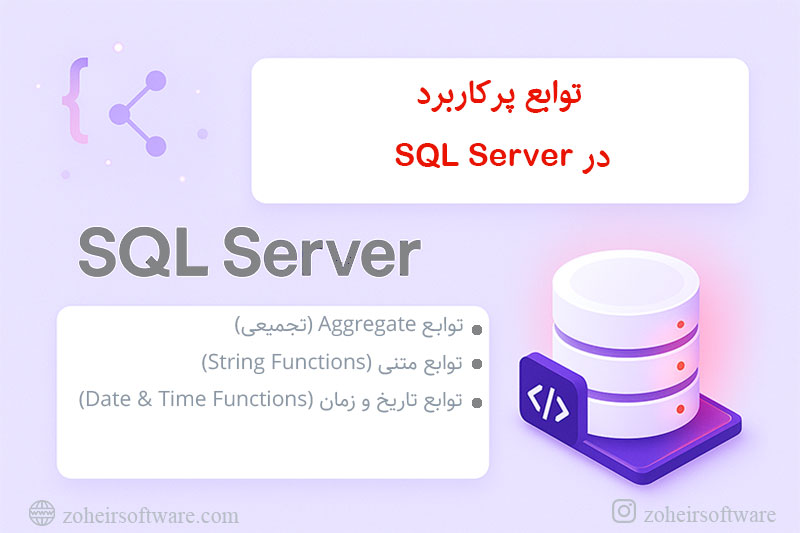 توابع پرکاربرد
در SQL Server

SQL Server

توابع Aggregate (تجمیعی)
توابع متنی (String Functions)
توابع تاریخ و زمان (Date & Time Functions)

</>

zoheirsoftware.com
zoheirsoftware